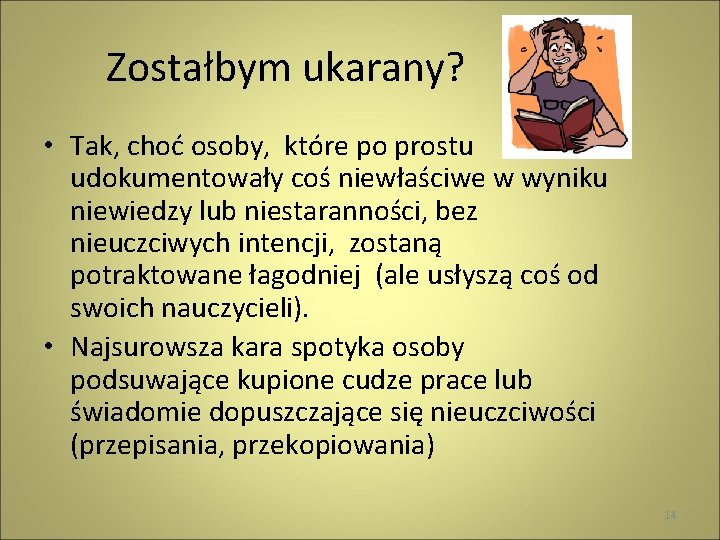 Zostałbym ukarany?

• Tak, choć osoby, które po prostu udokumentowały coś niewłaściwe w wyniku niewiedzy lub niestaranności, bez nieuczciwych intencji, zostaną potraktowane łagodniej (ale usłyszą coś od swoich nauczycieli).
• Najsurowsza kara spotyka osoby podsuwające kupione cudze prace lub świadomie dopuszczające się nieuczciwości (przepisania, przekopiowania)

14